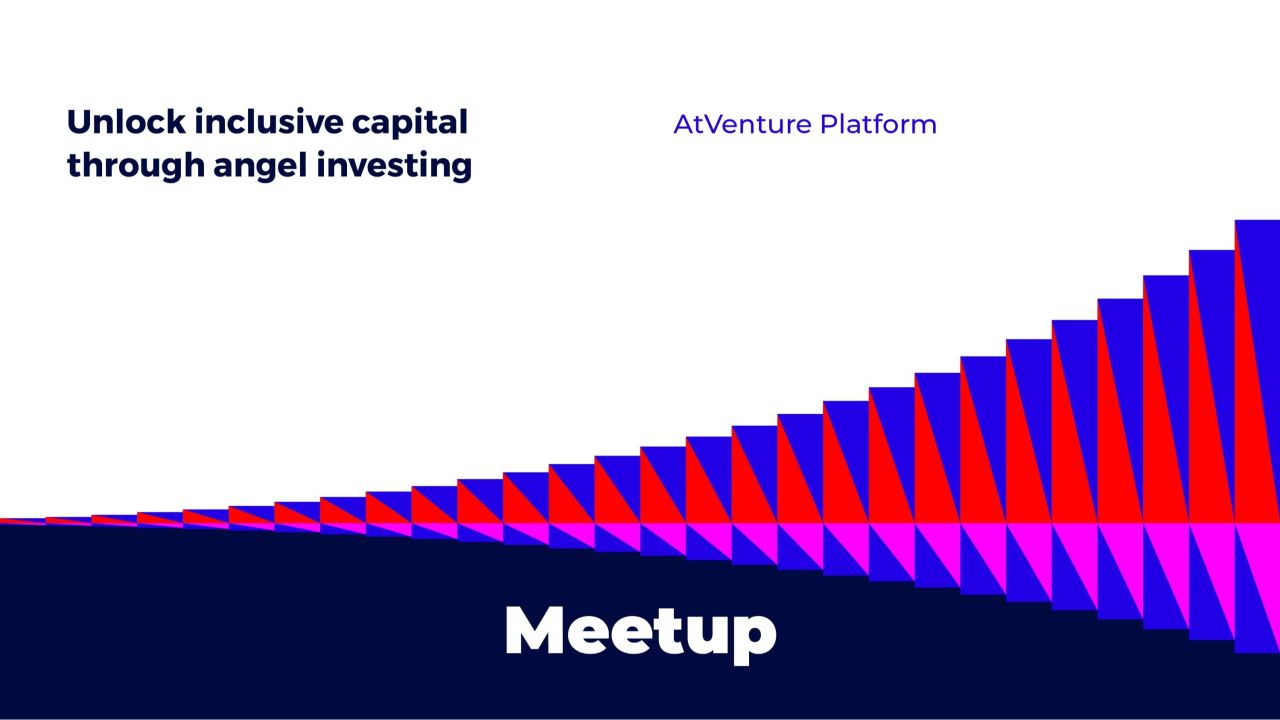 Unlock inclusive capital through angel investing

AtVenture Platform

Meetup